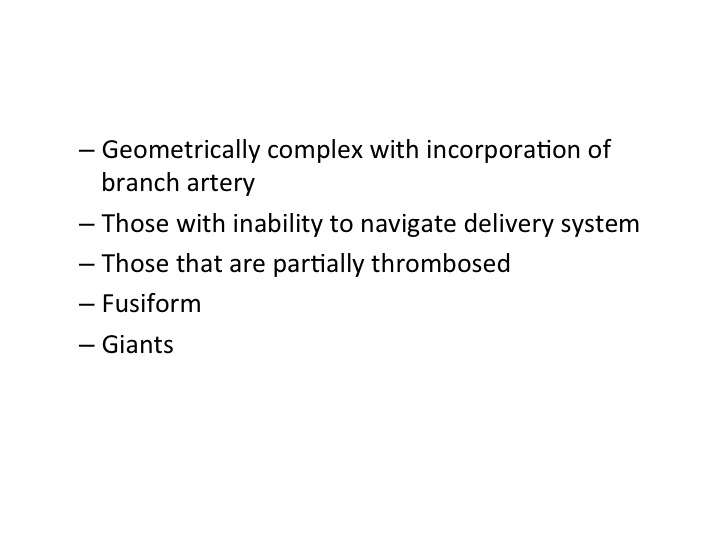 – Geometrically complex with incorporation of branch artery
– Those with inability to navigate delivery system
– Those that are partially thrombosed
– Fusiform
– Giants